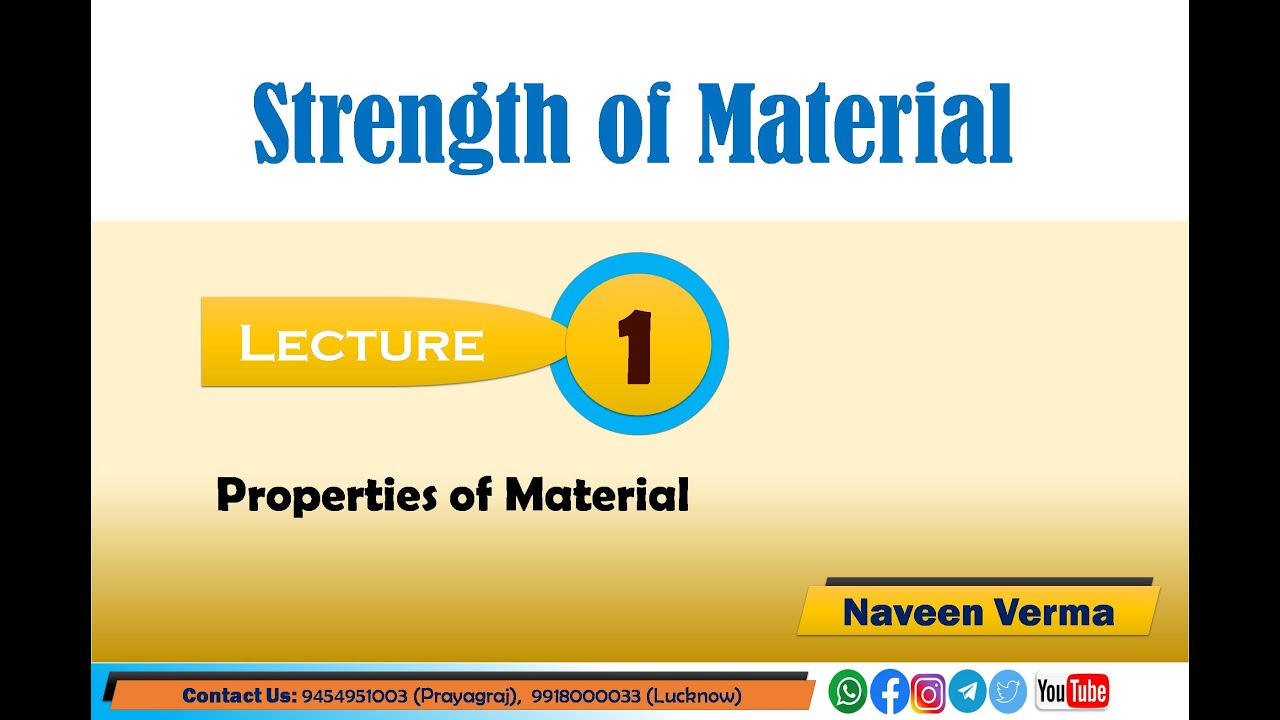 Strength of Material

LECTURE 1

Properties of Material

Naveen Verma

Contact Us: 9454951003 (Prayagraj), 9918000033 (Lucknow)

YouTube